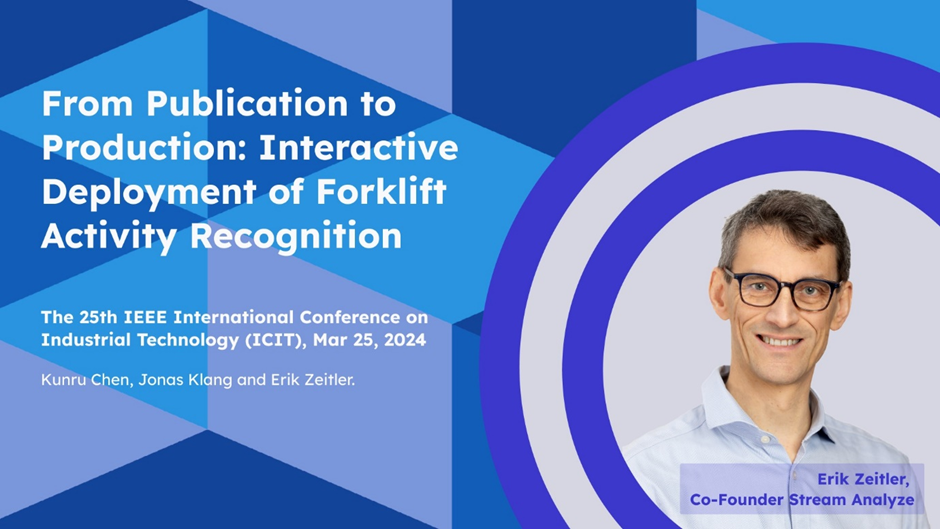 From Publication to Production: Interactive Deployment of Forklift Activity Recognition

The 25th IEEE International Conference on Industrial Technology (ICIT), Mar 25, 2024

Kunru Chen, Jonas Klang and Erik Zeitler.

Erik Zeitler,
Co-Founder Stream Analyze